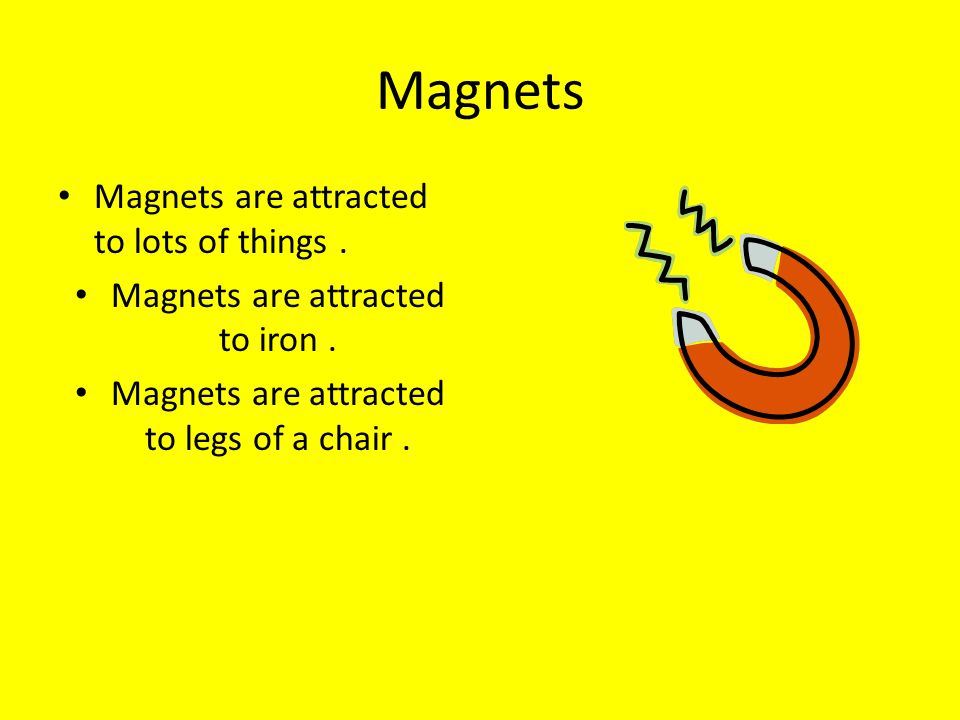 Magnets

• Magnets are attracted to lots of things .
• Magnets are attracted to iron .
• Magnets are attracted to legs of a chair .